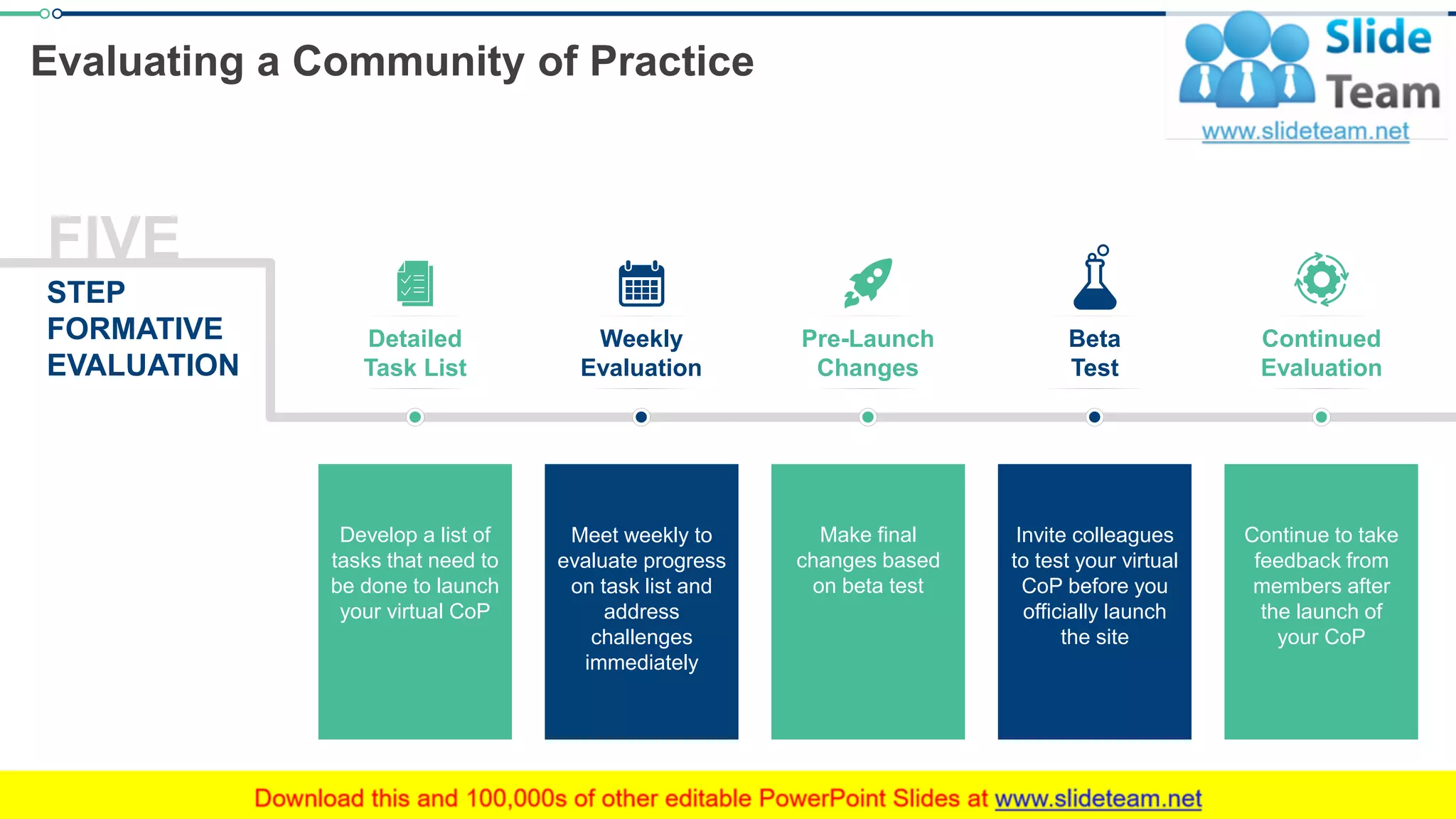 Evaluating a Community of Practice

Slide Team
www.slideteam.net

FIVE
STEP FORMATIVE EVALUATION

Detailed Task List

Weekly Evaluation

Pre-Launch Changes

Beta Test

Continued Evaluation

Develop a list of tasks that need to be done to launch your virtual CoP

Meet weekly to evaluate progress on task list and address challenges immediately

Make final changes based on beta test

Invite colleagues to test your virtual CoP before you officially launch the site

Continue to take feedback from members after the launch of your CoP

Download this and 100,000s of other editable PowerPoint Slides at www.slideteam.net